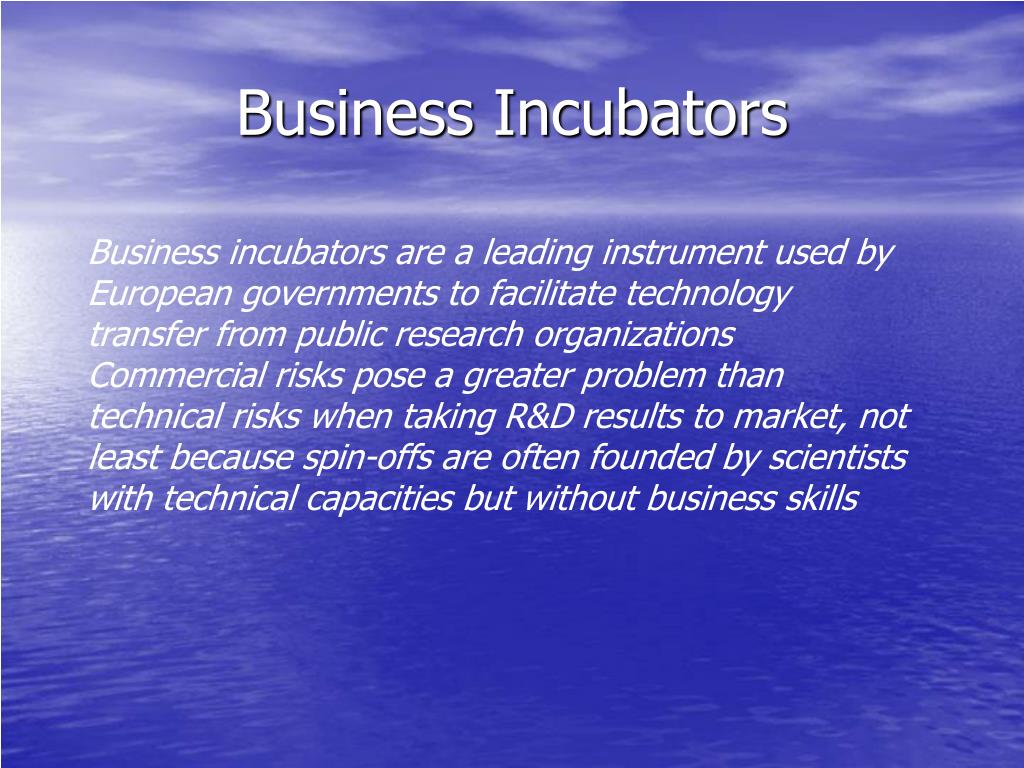 Business Incubators

Business incubators are a leading instrument used by European governments to facilitate technology transfer from public research organizations

Commercial risks pose a greater problem than technical risks when taking R&D results to market, not least because spin-offs are often founded by scientists with technical capacities but without business skills